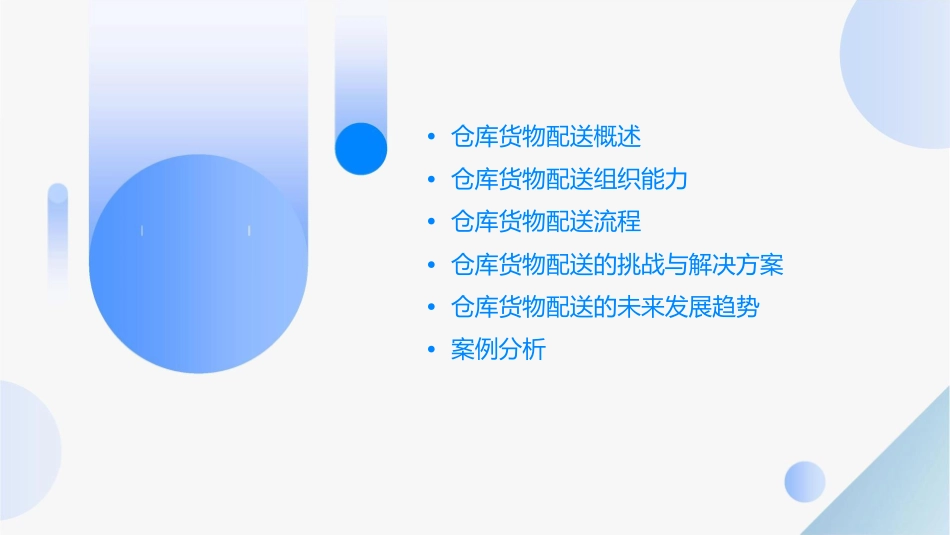 • 仓库货物配送概述
• 仓库货物配送组织能力
• 仓库货物配送流程
• 仓库货物配送的挑战与解决方案
• 仓库货物配送的未来发展趋势
• 案例分析